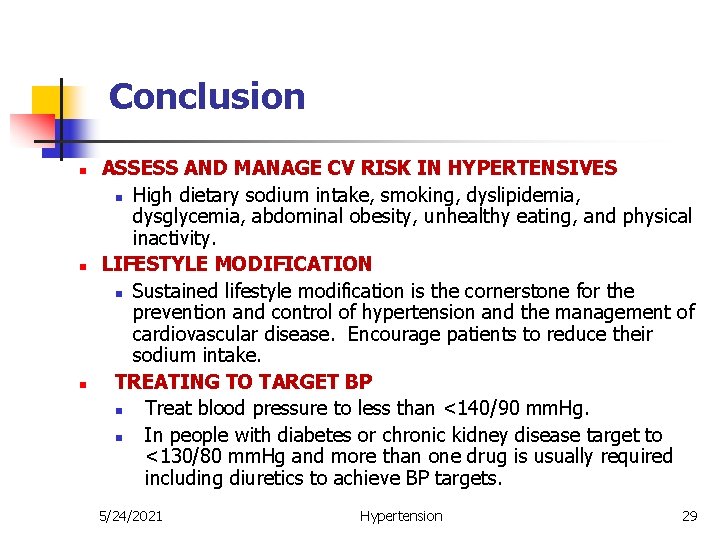 Conclusion

- ASSESS AND MANAGE CV RISK IN HYPERTENSIVES
  - High dietary sodium intake, smoking, dyslipidemia, dysglycemia, abdominal obesity, unhealthy eating, and physical inactivity.
- LIFESTYLE MODIFICATION
  - Sustained lifestyle modification is the cornerstone for the prevention and control of hypertension and the management of cardiovascular disease. Encourage patients to reduce their sodium intake.
- TREATING TO TARGET BP
  - Treat blood pressure to less than <140/90 mmHg.
  - In people with diabetes or chronic kidney disease target to <130/80 mmHg and more than one drug is usually required including diuretics to achieve BP targets.

5/24/2021 Hypertension 29